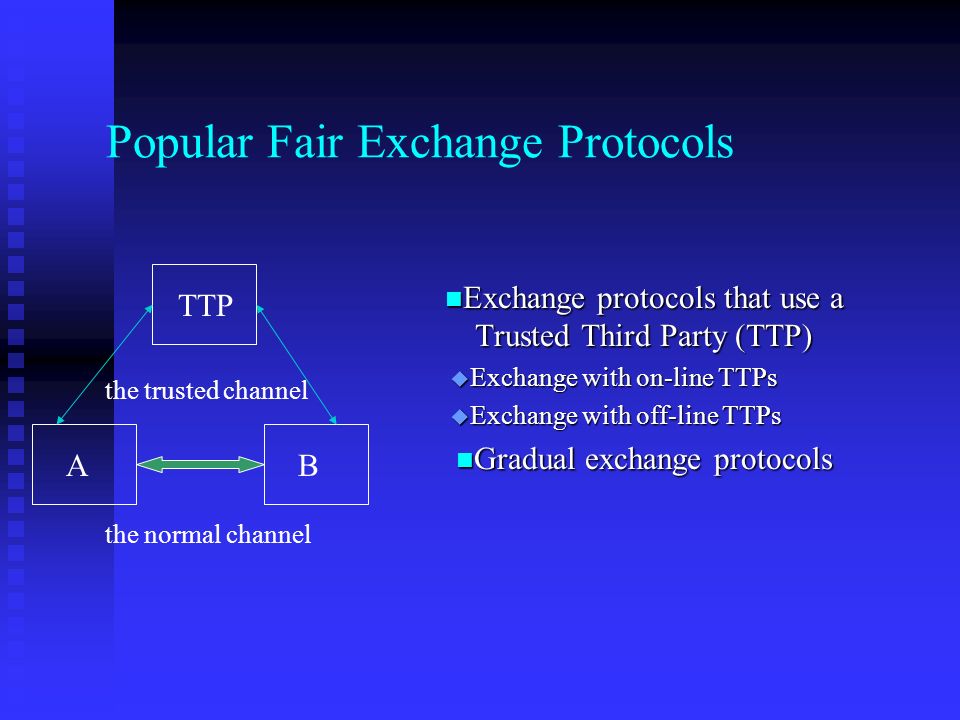 Popular Fair Exchange Protocols

TTP

the trusted channel

A

B

the normal channel

Exchange protocols that use a Trusted Third Party (TTP)

Exchange with on-line TTPs

Exchange with off-line TTPs

Gradual exchange protocols